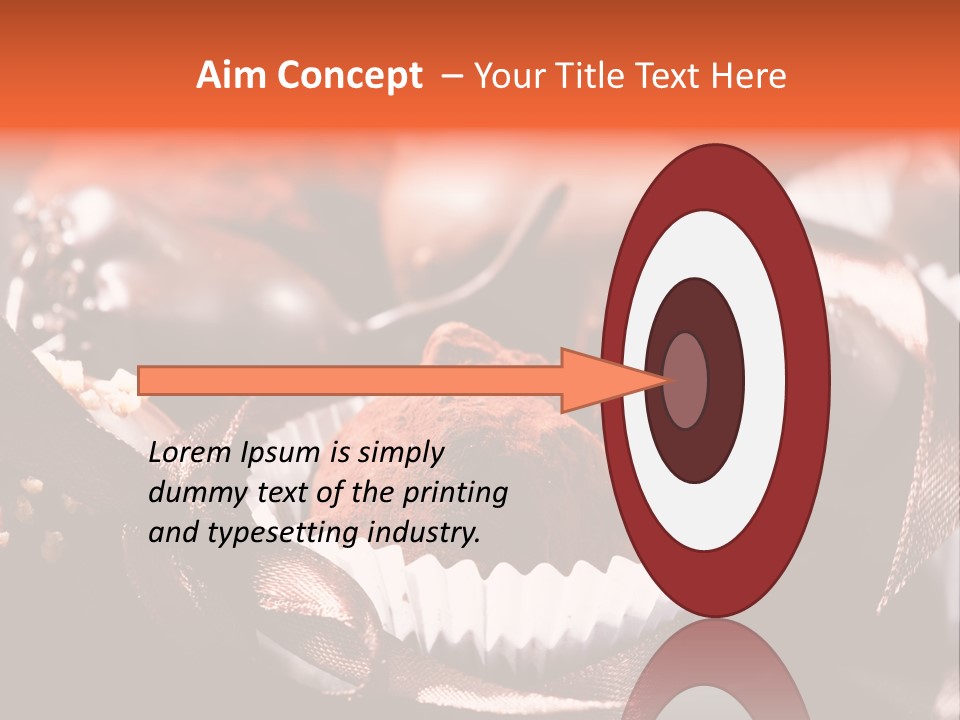 Aim Concept – Your Title Text Here

Lorem Ipsum is simply dummy text of the printing and typesetting industry.